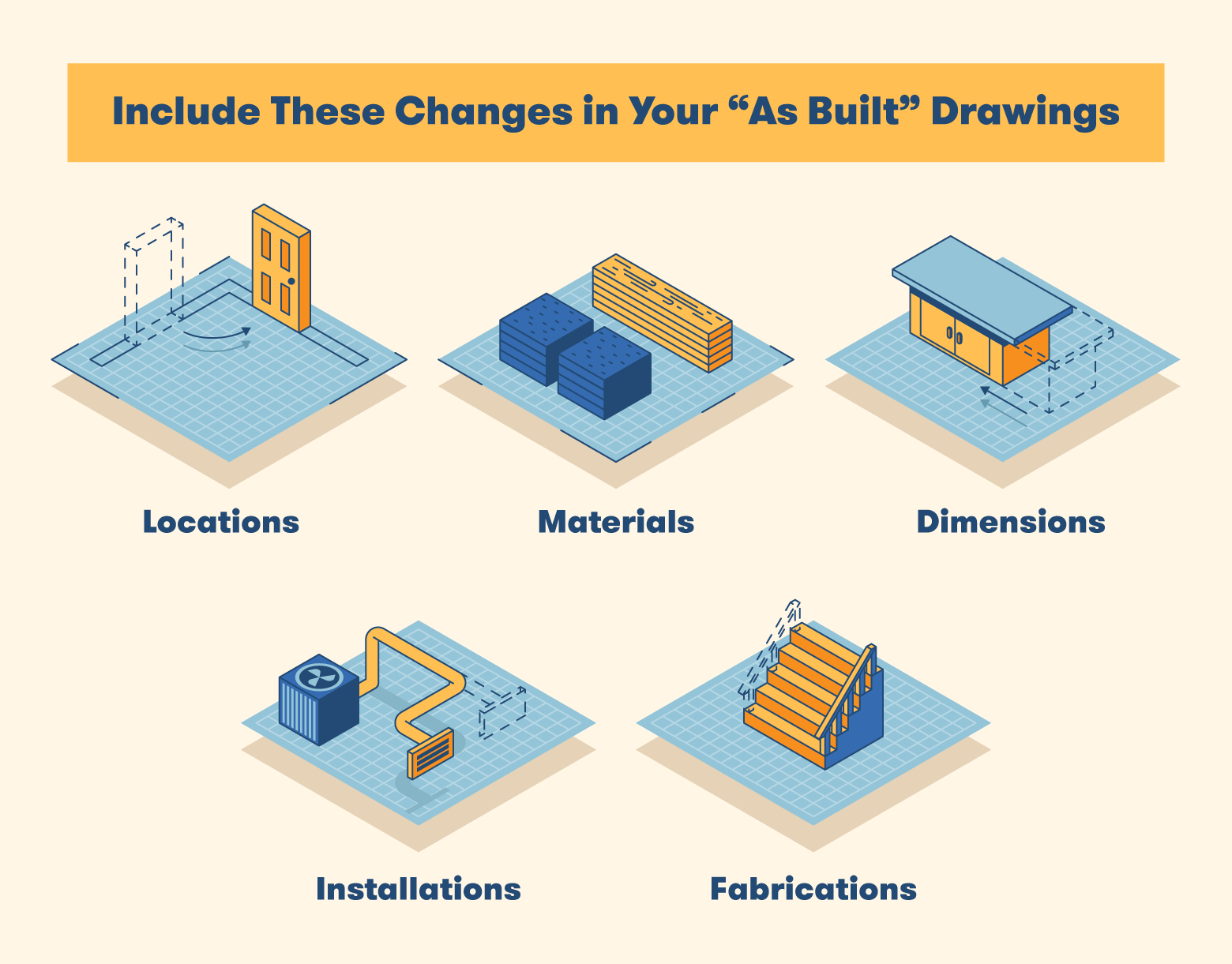 Include These Changes in Your “As Built” Drawings

Locations

Materials

Dimensions

Installations

Fabrications